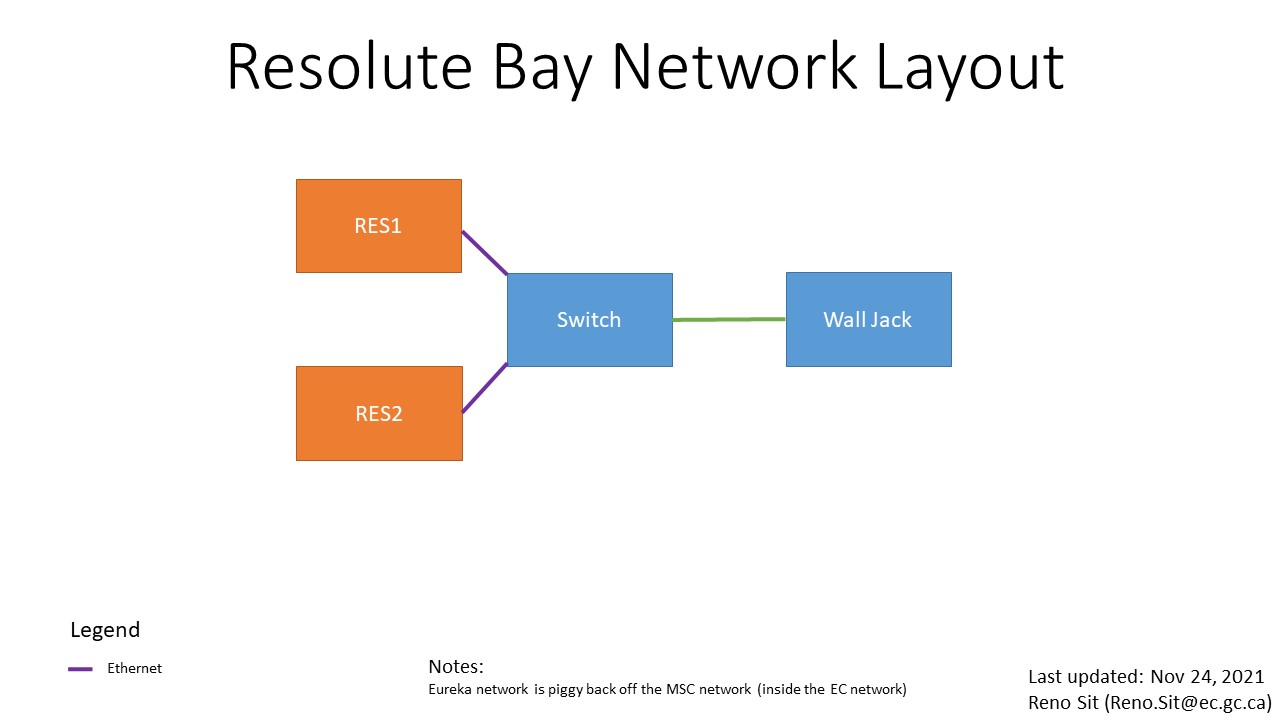 Resolute Bay Network Layout

RES1

RES2

Switch

Wall Jack

Legend

Ethernet

Notes:
Eureka network is piggy back off the MSC network (inside the EC network)

Last updated: Nov 24, 2021
Reno Sit (Reno.Sit@ec.gc.ca)